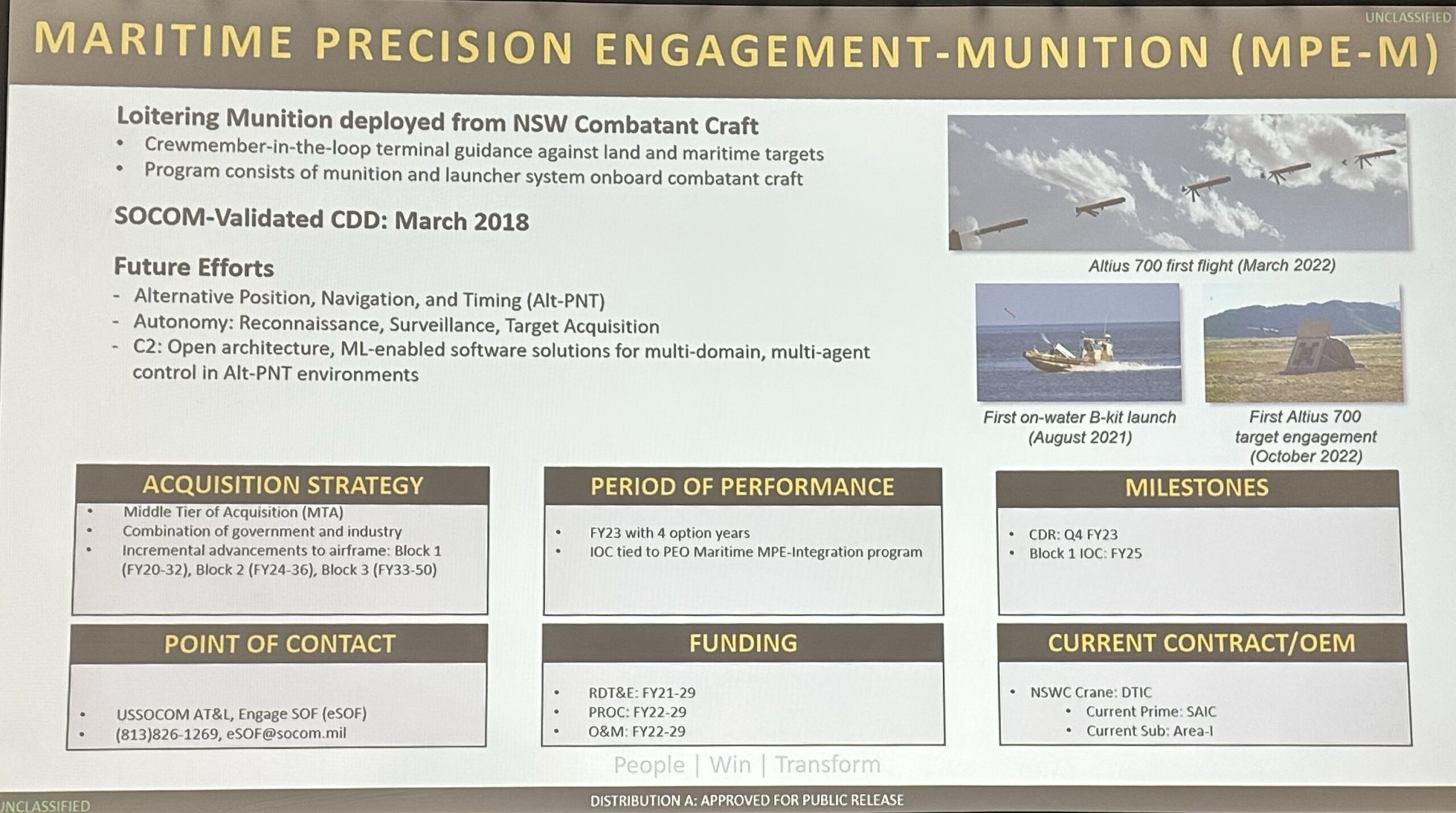 UNCLASSIFIED

MARITIME PRECISION ENGAGEMENT-MUNITION (MPE-M)

Loitering Munition deployed from NSW Combatant Craft
• Crewmember-in-the-loop terminal guidance against land and maritime targets
• Program consists of munition and launcher system onboard combatant craft

SOCOM-Validated CDD: March 2018

Future Efforts
- Alternative Position, Navigation, and Timing (Alt-PNT)
- Autonomy: Reconnaissance, Surveillance, Target Acquisition
- C2: Open architecture, ML-enabled software solutions for multi-domain, multi-agent control in Alt-PNT environments

Altius 700 first flight (March 2022)

First on-water B-kit launch (August 2021)

First Altius 700 target engagement (October 2022)

ACQUISITION STRATEGY
• Middle Tier of Acquisition (MTA)
• Combination of government and industry
• Incremental advancements to airframe: Block 1 (FY20-32), Block 2 (FY24-36), Block 3 (FY33-50)

PERIOD OF PERFORMANCE
• FY23 with 4 option years
• IOC tied to PEO Maritime MPE-Integration program

MILESTONES
• CDR: Q4 FY23
• Block 1 IOC: FY25

POINT OF CONTACT
• USSOCOM AT&L, Engage SOF (eSOF)
• (813)826-1269, eSOF@socom.mil

FUNDING
• RDT&E: FY21-29
• PROC: FY22-29
• O&M: FY22-29

CURRENT CONTRACT/OEM
• NSWC Crane: DTIC
• Current Prime: SAIC
• Current Sub: Area-I

People | Win | Transform

UNCLASSIFIED

DISTRIBUTION A: APPROVED FOR PUBLIC RELEASE